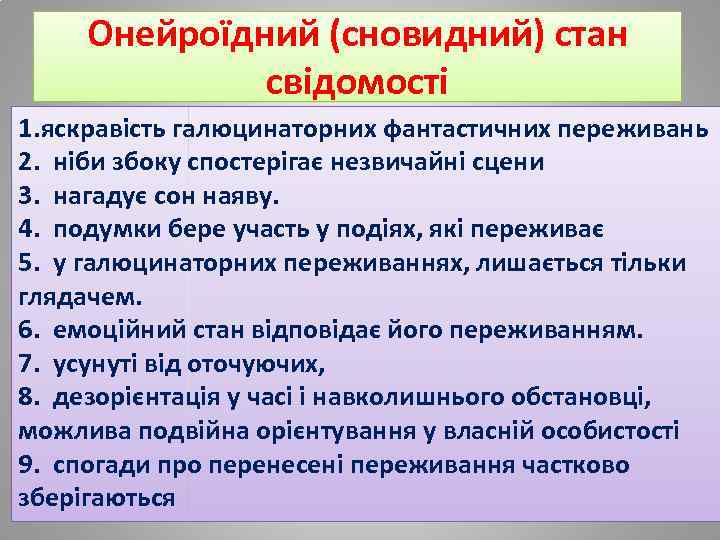 Онейроїдний (сновидний) стан свідомості

1.яскравість галюцинаторних фантастичних переживань
2. ніби збоку спостерігає незвичайні сцени
3. нагадує сон наяву.
4. подумки бере участь у подіях, які переживає
5. у галюцинаторних переживаннях, лишається тільки глядачем.
6. емоційний стан відповідає його переживанням.
7. усунуті від оточуючих,
8. дезорієнтація у часі і навколишнього обстановці, можлива подвійна орієнтування у власній особистості
9. спогади про перенесені переживання частково зберігаються